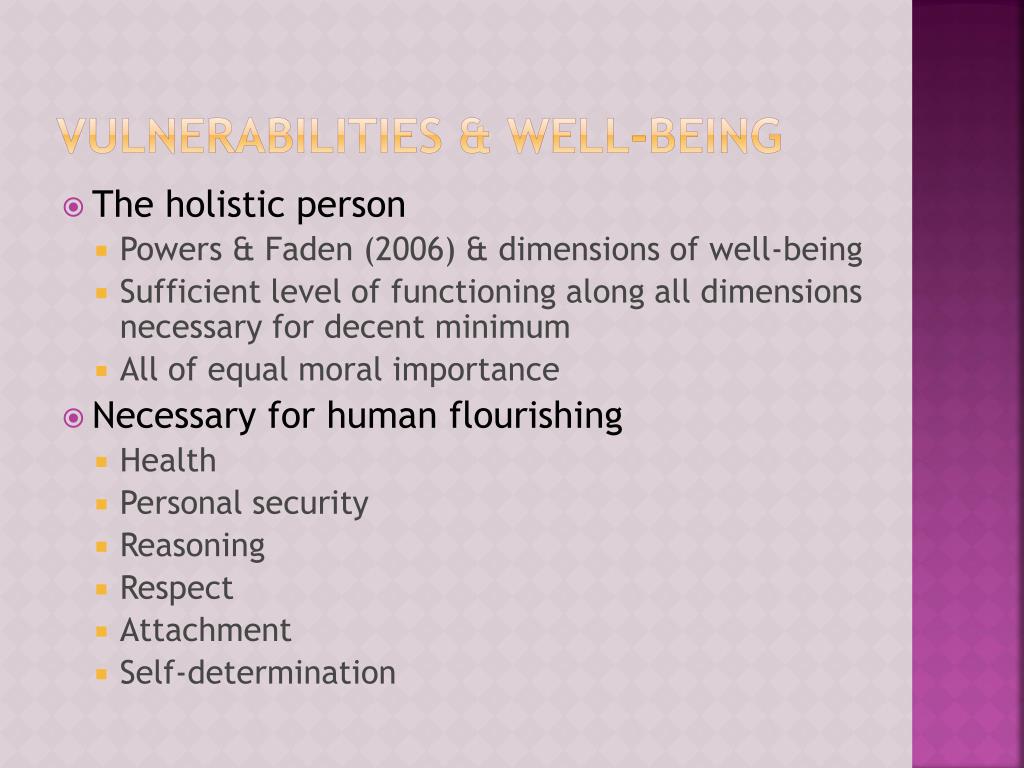 VULNERABILITIES & WELL-BEING

The holistic person
Powers & Faden (2006) & dimensions of well-being
Sufficient level of functioning along all dimensions necessary for decent minimum
All of equal moral importance

Necessary for human flourishing
Health
Personal security
Reasoning
Respect
Attachment
Self-determination